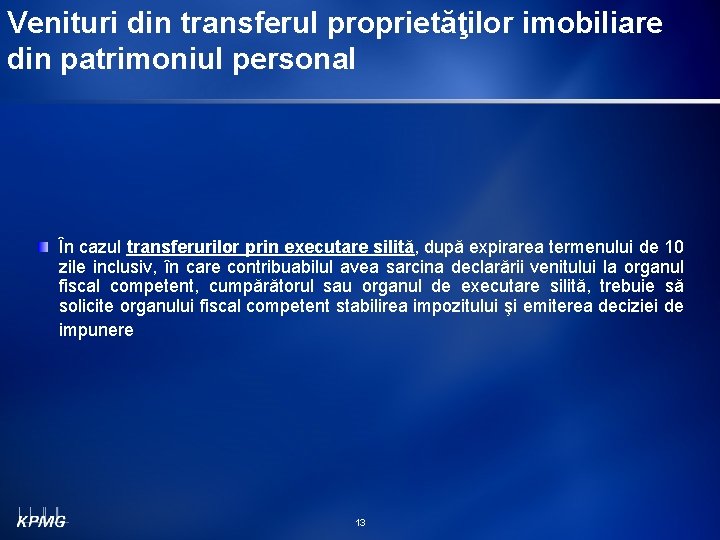 Venituri din transferul proprietăţilor imobiliare din patrimoniul personal

În cazul transferurilor prin executare silită, după expirarea termenului de 10 zile inclusiv, în care contribuabilul avea sarcina declarării venitului la organul fiscal competent, cumpărătorul sau organul de executare silită, trebuie să solicite organului fiscal competent stabilirea impozitului şi emiterea deciziei de impunere

KPMG

13